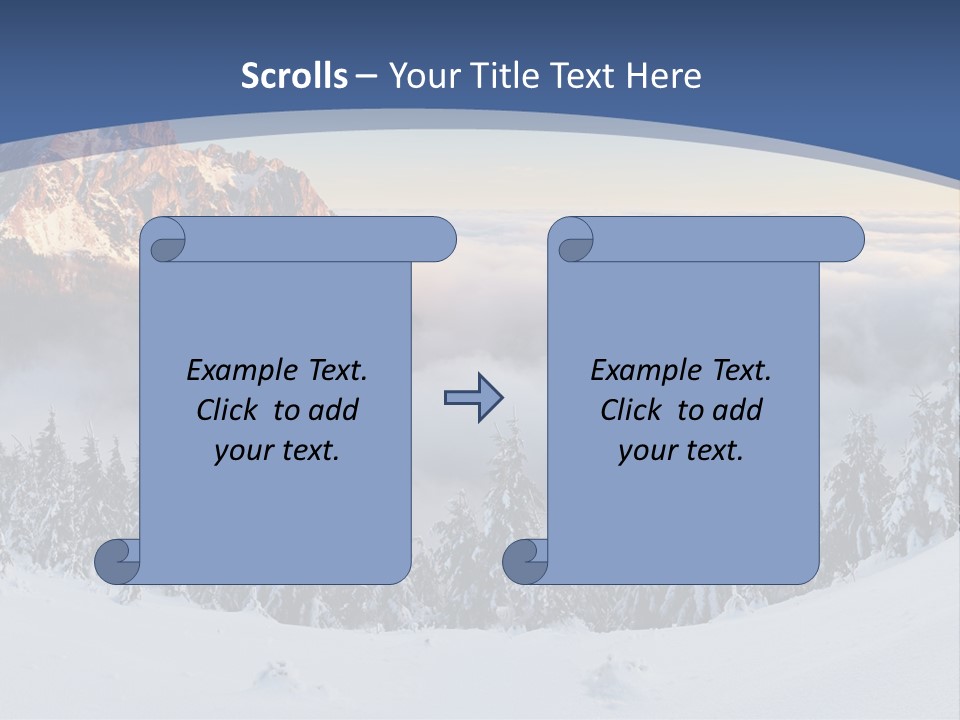 Scrolls – Your Title Text Here

Example Text. Click to add your text.

Example Text. Click to add your text.